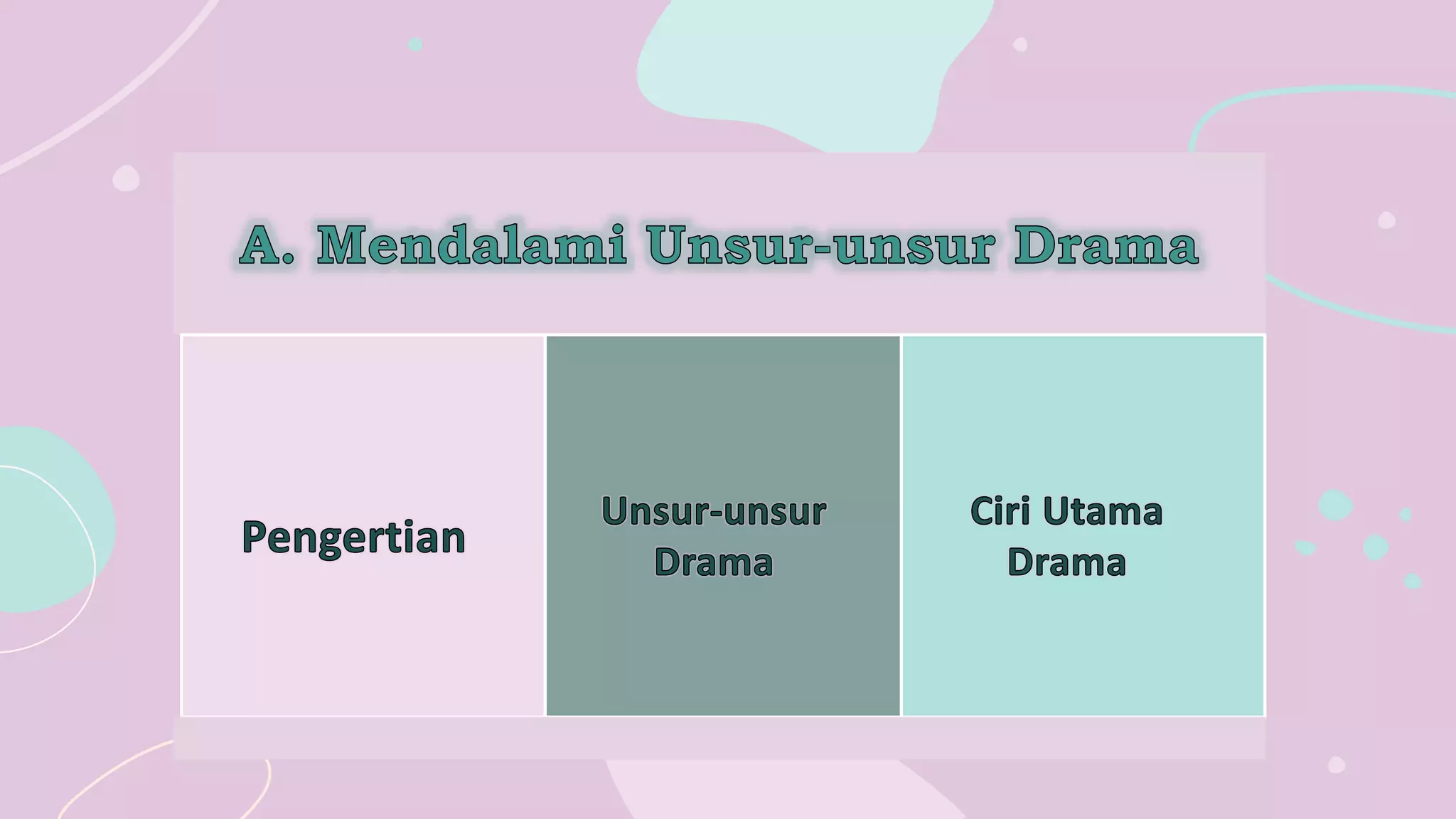 A. Mendalami Unsur-unsur Drama

Pengertian

Unsur-unsur Drama

Ciri Utama Drama